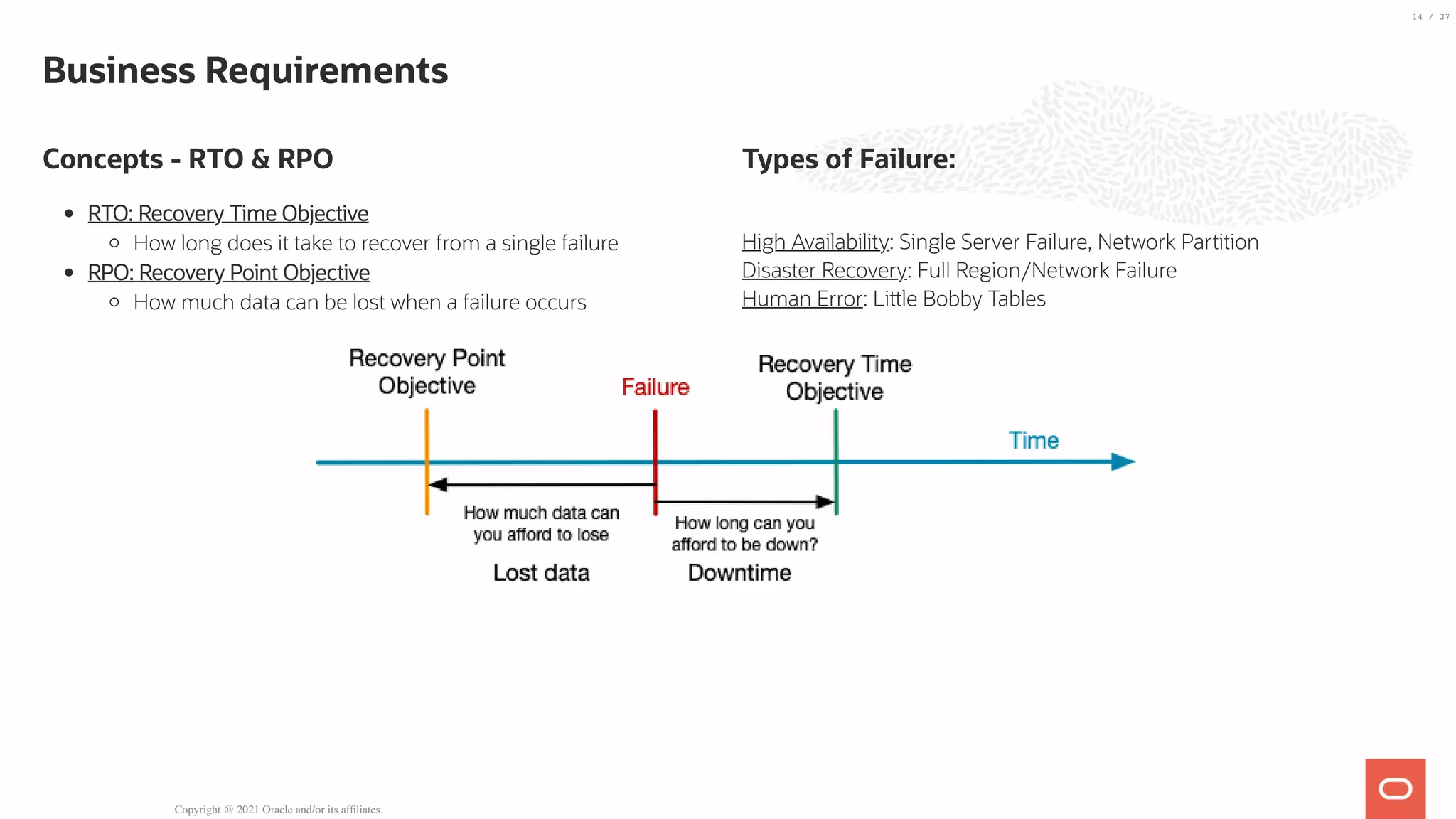 14 / 37

Business Requirements

Concepts - RTO & RPO

- RTO: Recovery Time Objective
  - How long does it take to recover from a single failure
- RPO: Recovery Point Objective
  - How much data can be lost when a failure occurs

Types of Failure:

High Availability: Single Server Failure, Network Partition
Disaster Recovery: Full Region/Network Failure
Human Error: Little Bobby Tables

Recovery Point Objective

Failure

Recovery Time Objective

Time

How much data can you afford to lose

Lost data

How long can you afford to be down?

Downtime

Copyright @ 2021 Oracle and/or its affiliates.